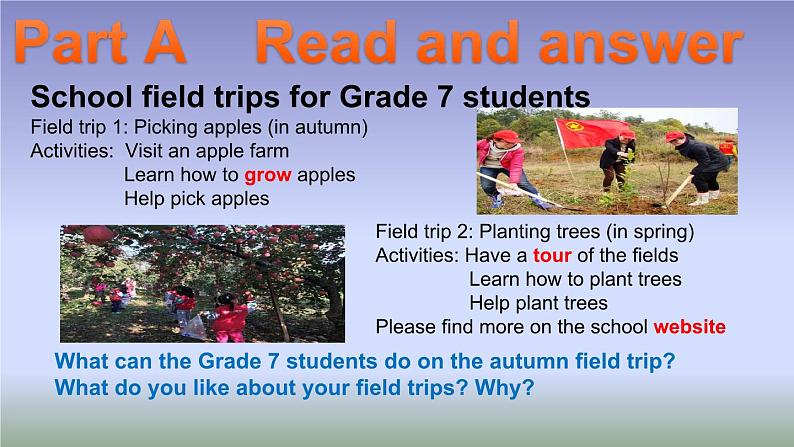 Part A Read and answer

School field trips for Grade 7 students

Field trip 1: Picking apples (in autumn)
Activities: Visit an apple farm
Learn how to grow apples
Help pick apples

Field trip 2: Planting trees (in spring)
Activities: Have a tour of the fields
Learn how to plant trees
Help plant trees
Please find more on the school website

What can the Grade 7 students do on the autumn field trip?
What do you like about your field trips? Why?